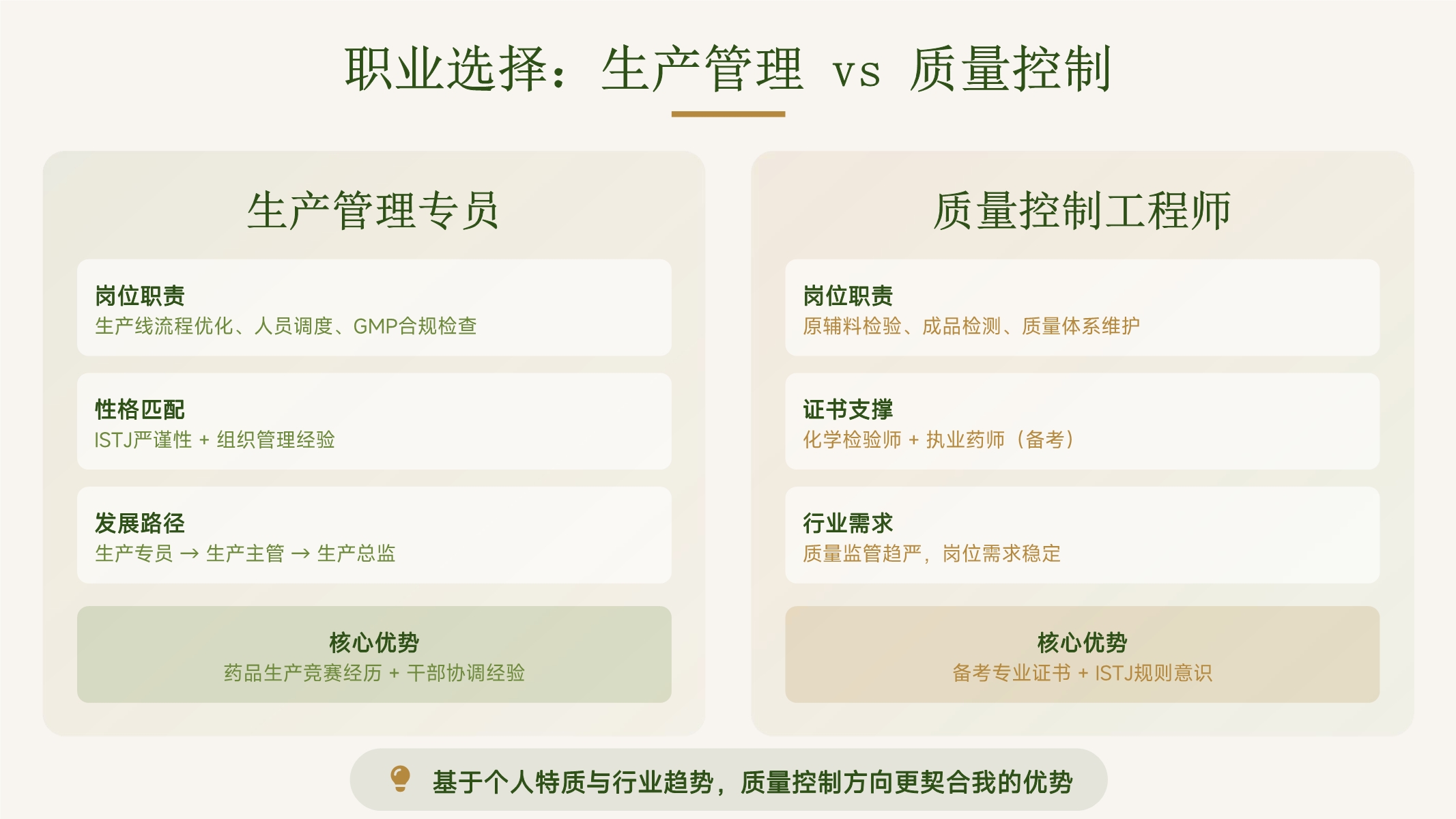 职业选择：生产管理 vs 质量控制

生产管理专员

岗位职责
生产线流程优化、人员调度、GMP合规检查

性格匹配
ISTJ严谨性 + 组织管理经验

发展路径
生产专员 → 生产主管 → 生产总监

核心优势
药品生产竞赛经历 + 干部协调经验

质量控制工程师

岗位职责
原辅料检验、成品检测、质量体系维护

证书支撑
化学检验师 + 执业药师（备考）

行业需求
质量监管趋严，岗位需求稳定

核心优势
备考专业证书 + ISTJ规则意识

基于个人特质与行业趋势，质量控制方向更契合我的优势